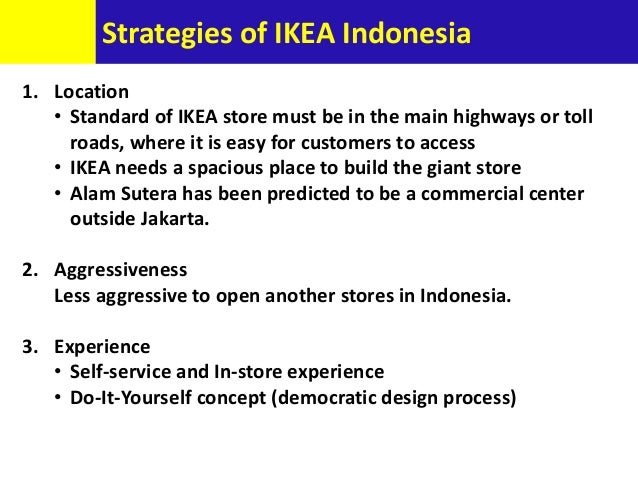 Strategies of IKEA Indonesia

1. Location
• Standard of IKEA store must be in the main highways or toll roads, where it is easy for customers to access
• IKEA needs a spacious place to build the giant store
• Alam Sutera has been predicted to be a commercial center outside Jakarta.

2. Aggressiveness
Less aggressive to open another stores in Indonesia.

3. Experience
• Self-service and In-store experience
• Do-It-Yourself concept (democratic design process)